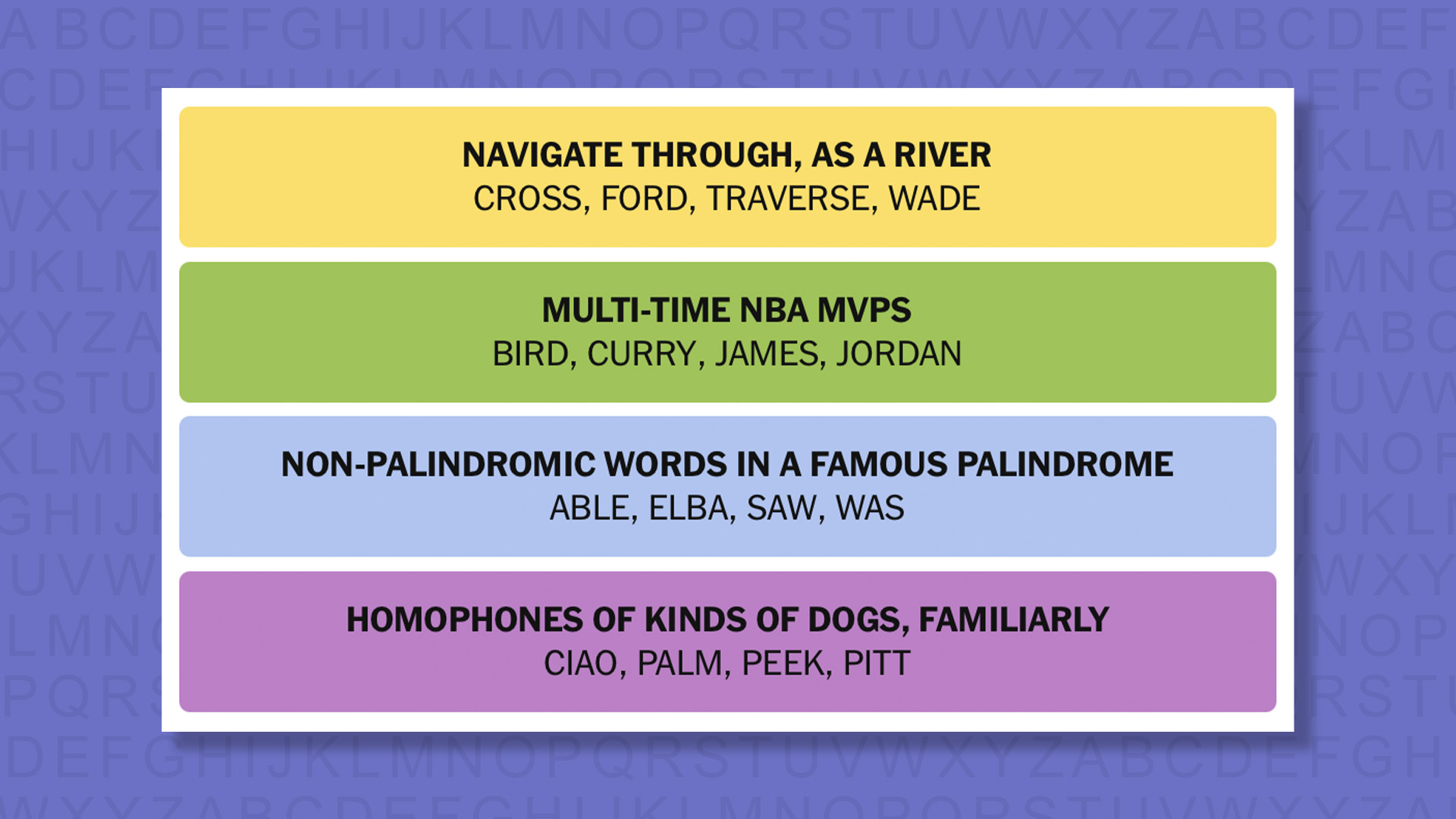 NAVIGATE THROUGH, AS A RIVER
CROSS, FORD, TRAVERSE, WADE

MULTI-TIME NBA MVPS
BIRD, CURRY, JAMES, JORDAN

NON-PALINDROMIC WORDS IN A FAMOUS PALINDROME
ABLE, ELBA, SAW, WAS

HOMOPHONES OF KINDS OF DOGS, FAMILIARLY
CIAO, PALM, PEEK, PITT